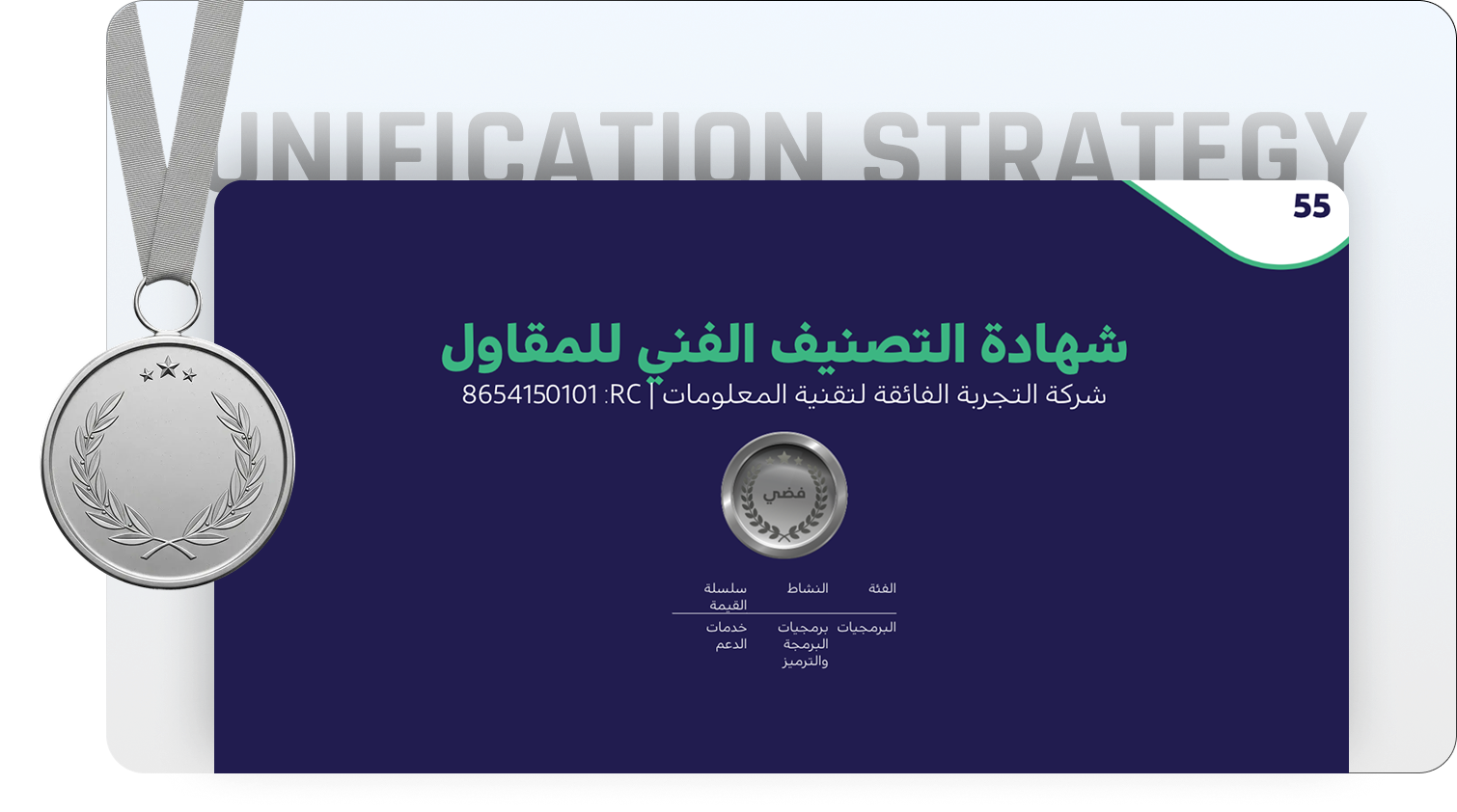 UNIFICATION STRATEGY

55

شهادة التصنيف الفني للمقاول

شركة التجربة الفائقة لتقنية المعلومات | RC: 8654150101

فضي

| الفئة | النشاط | سلسلة القيمة |
|---|---|---|
| البرمجيات | برمجيات البرمجة والترميز | خدمات الدعم |